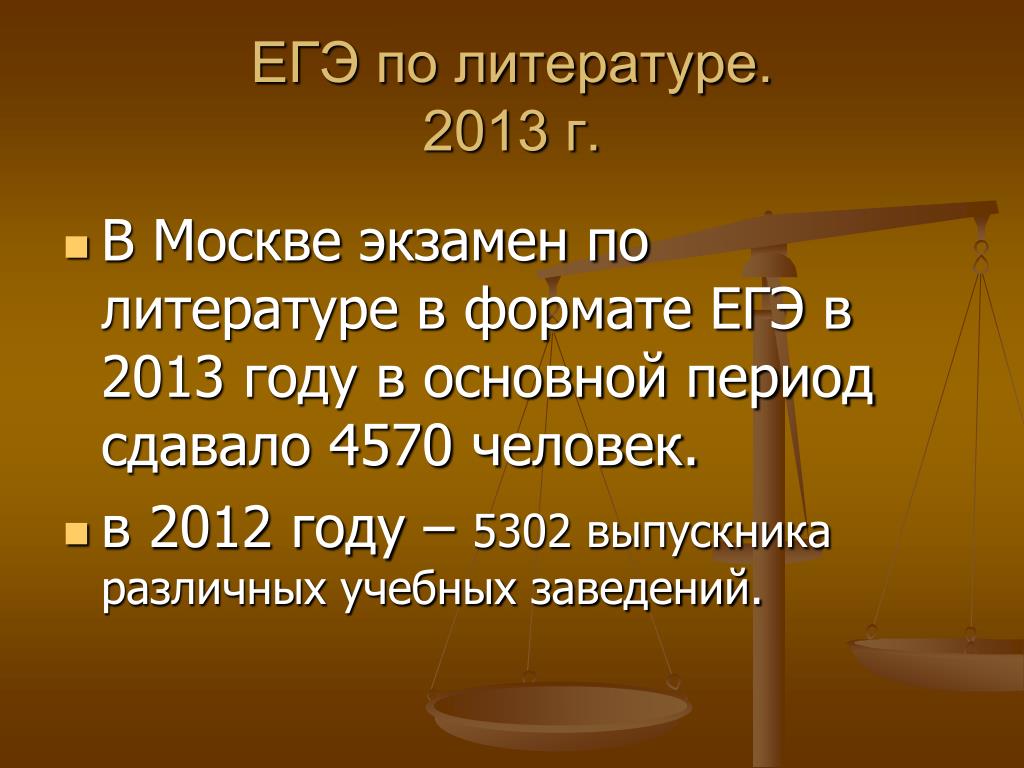 ЕГЭ по литературе. 2013 г.

В Москве экзамен по литературе в формате ЕГЭ в 2013 году в основной период сдавало 4570 человек.

в 2012 году – 5302 выпускника различных учебных заведений.